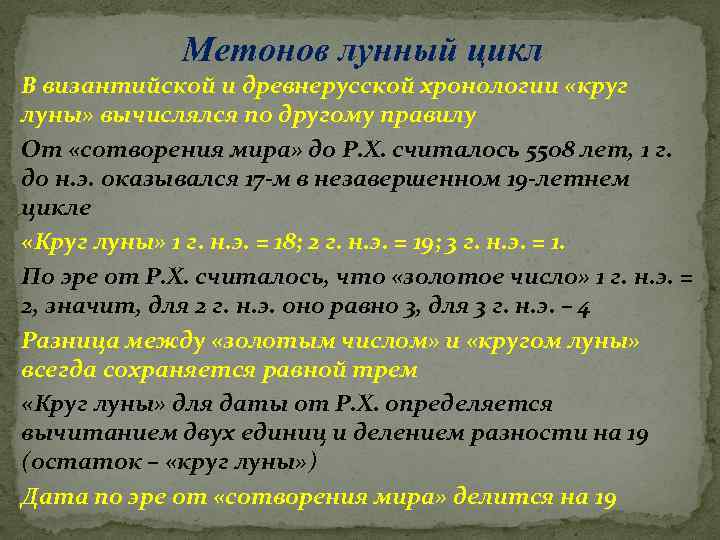 Метонов лунный цикл

В византийской и древнерусской хронологии «круг луны» вычислялся по другому правилу

От «сотворения мира» до Р.Х. считалось 5508 лет, 1 г. до н.э. оказывался 17-м в незавершенном 19-летнем цикле

«Круг луны» 1 г. н.э. = 18; 2 г. н.э. = 19; 3 г. н.э. = 1.

По эре от Р.Х. считалось, что «золотое число» 1 г. н.э. = 2, значит, для 2 г. н.э. оно равно 3, для 3 г. н.э. – 4

Разница между «золотым числом» и «кругом луны» всегда сохраняется равной трем

«Круг луны» для даты от Р.Х. определяется вычитанием двух единиц и делением разности на 19 (остаток – «круг луны»)

Дата по эре от «сотворения мира» делится на 19